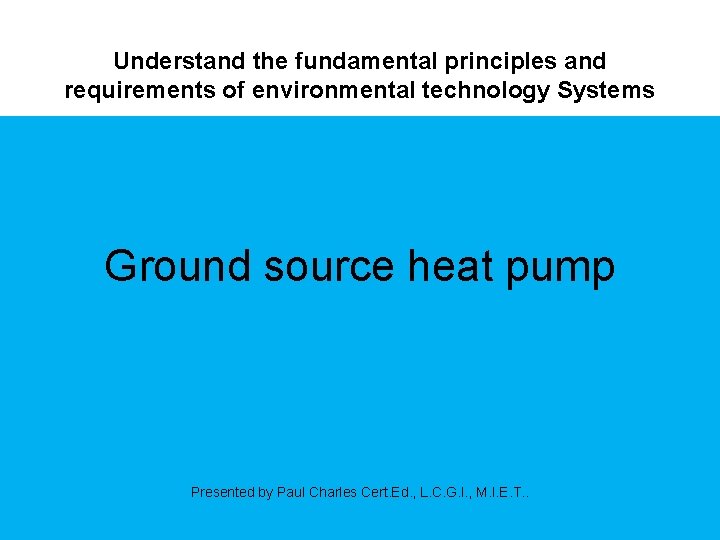 Understand the fundamental principles and requirements of environmental technology Systems

Ground source heat pump

Presented by Paul Charles Cert.Ed., L.C.G.I., M.I.E.T..